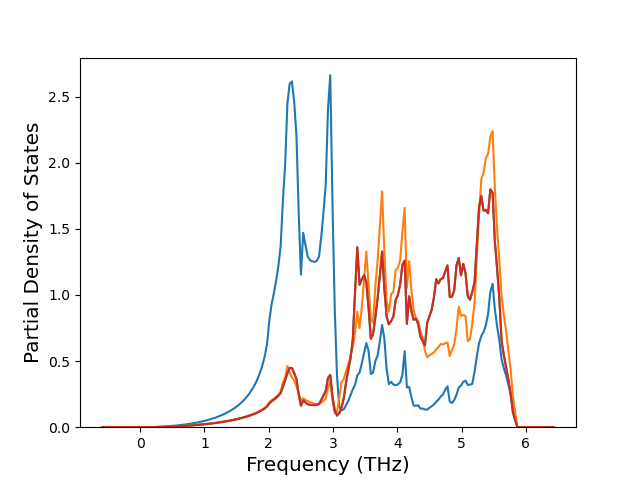 Partial Density of States

2.5
2.0
1.5
1.0
0.5
0.0

0
1
2
3
4
5
6

Frequency (THz)